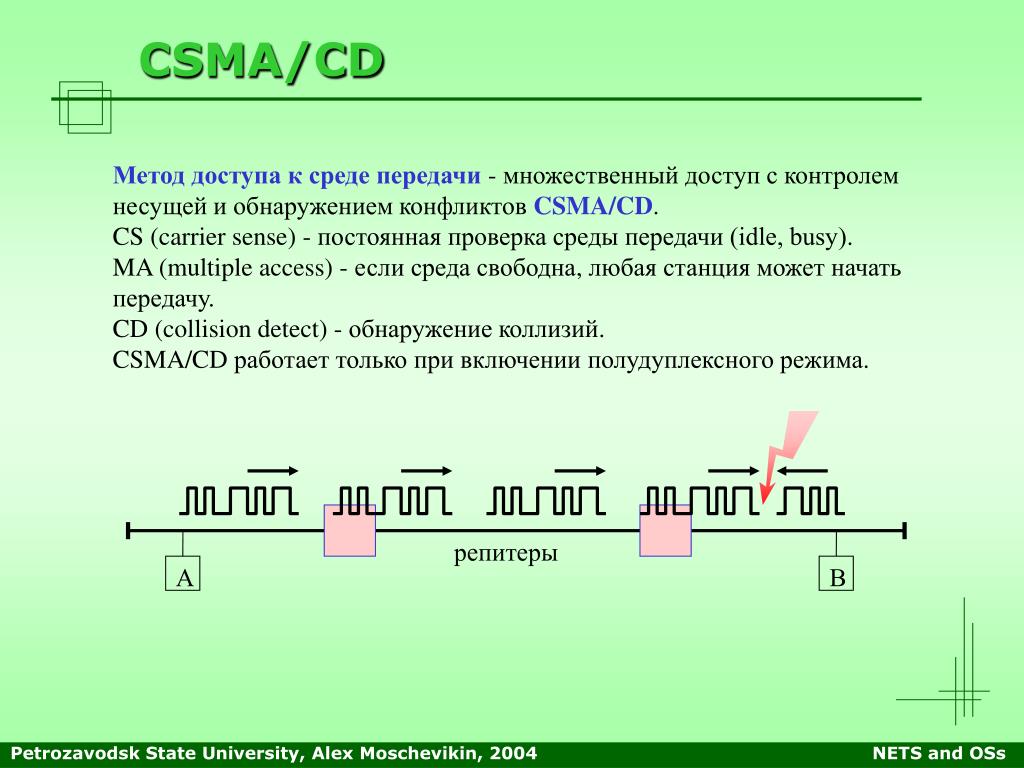 CSMA/CD

Метод доступа к среде передачи - множественный доступ с контролем несущей и обнаружением конфликтов CSMA/CD.
CS (carrier sense) - постоянная проверка среды передачи (idle, busy).
MA (multiple access) - если среда свободна, любая станция может начать передачу.
CD (collision detect) - обнаружение коллизий.
CSMA/CD работает только при включении полудуплексного режима.

репитеры

A

B

Petrozavodsk State University, Alex Moschevikin, 2004

NETS and OSs